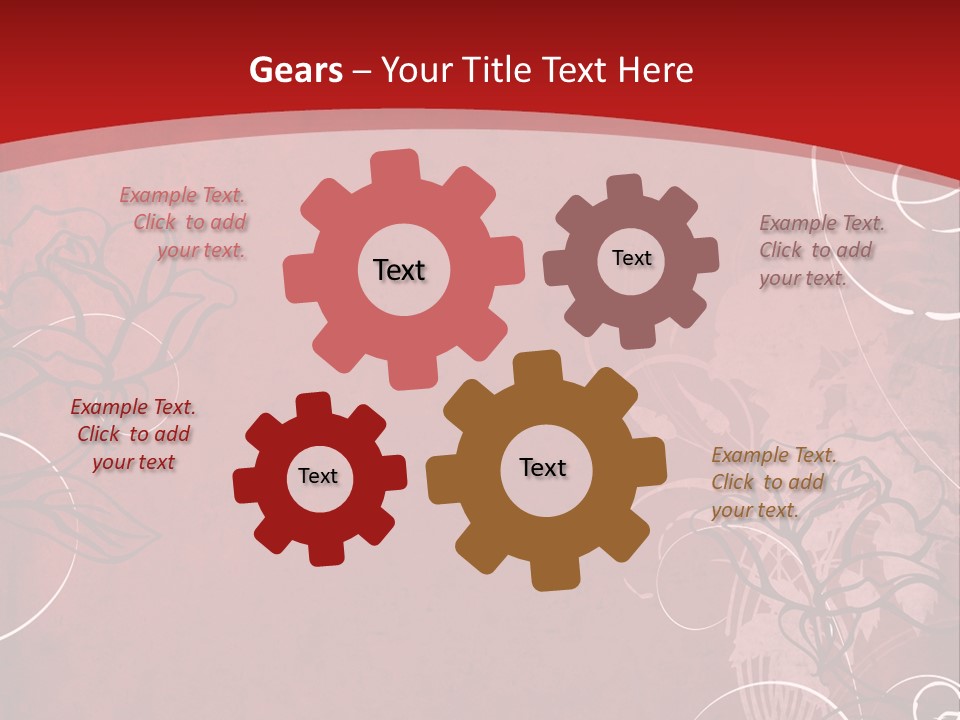 Gears – Your Title Text Here

Example Text. Click to add your text.

Text

Text

Example Text. Click to add your text.

Example Text. Click to add your text

Text

Text

Example Text. Click to add your text.